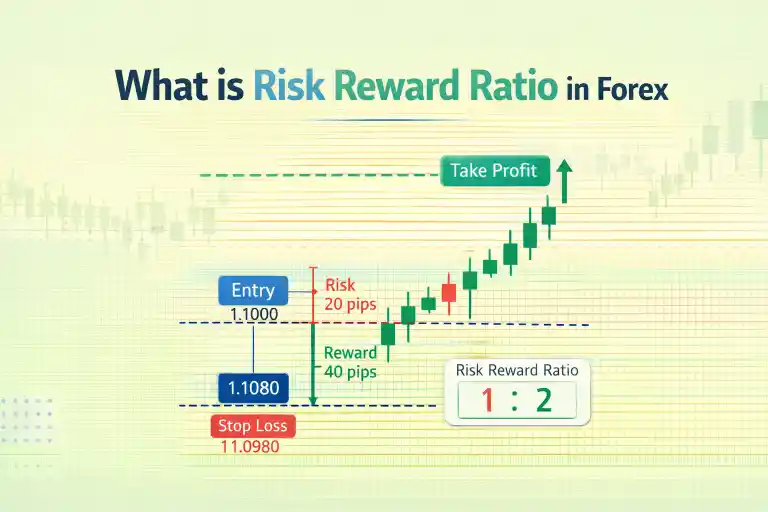 What is Risk Reward Ratio in Forex

Take Profit

Entry
1.1000

Risk
20 pips

Reward
40 pips

1.1080

Stop Loss
11.0980

Risk Reward Ratio
1 : 2